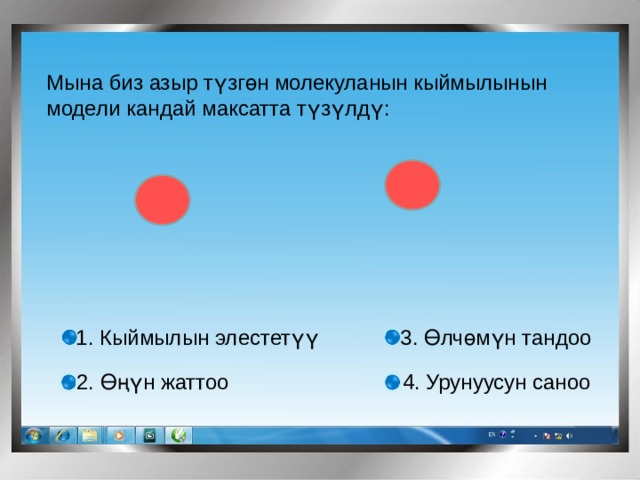 Мына биз азыр түзгөн молекуланын кыймылынын модели кандай максатта түзүлдү:

1. Кыймылын элестетүү

2. Өңүн жаттоо

3. Өлчөмүн тандоо

4. Урунуусун саноо

EN